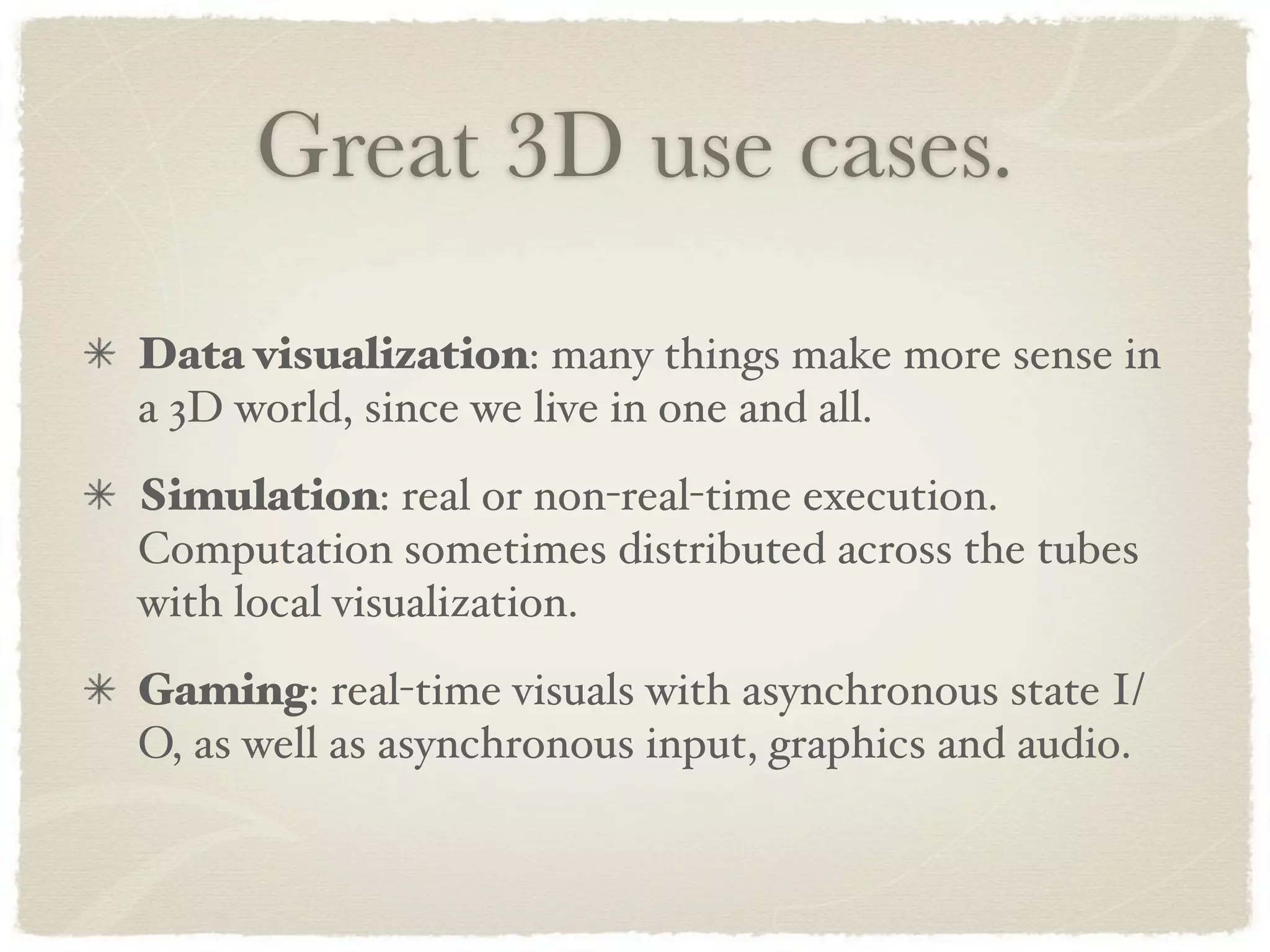 Great 3D use cases.

✳ Data visualization: many things make more sense in a 3D world, since we live in one and all.

✳ Simulation: real or non-real-time execution. Computation sometimes distributed across the tubes with local visualization.

✳ Gaming: real-time visuals with asynchronous state I/O, as well as asynchronous input, graphics and audio.